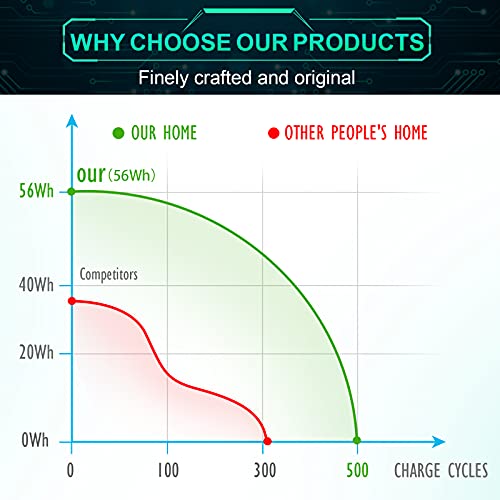 WHY CHOOSE OUR PRODUCTS

Finely crafted and original

OUR HOME

OTHER PEOPLE'S HOME

our (56Wh)

56Wh

Competitors

40Wh

20Wh

0Wh

0

100

300

500

CHARGE CYCLES